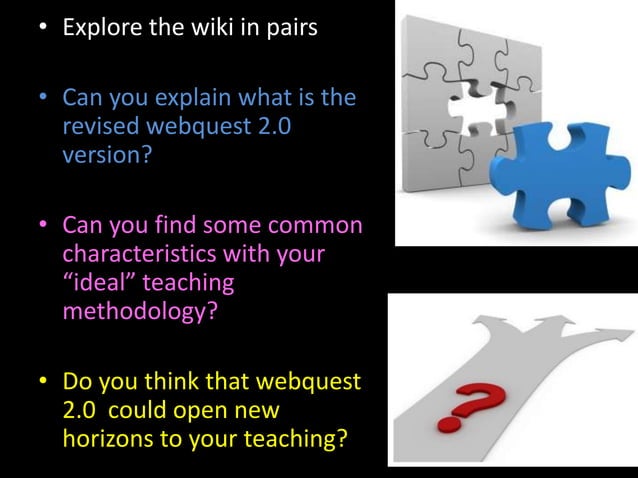 • Explore the wiki in pairs

• Can you explain what is the revised webquest 2.0 version?

• Can you find some common characteristics with your “ideal” teaching methodology?

• Do you think that webquest 2.0 could open new horizons to your teaching?

?